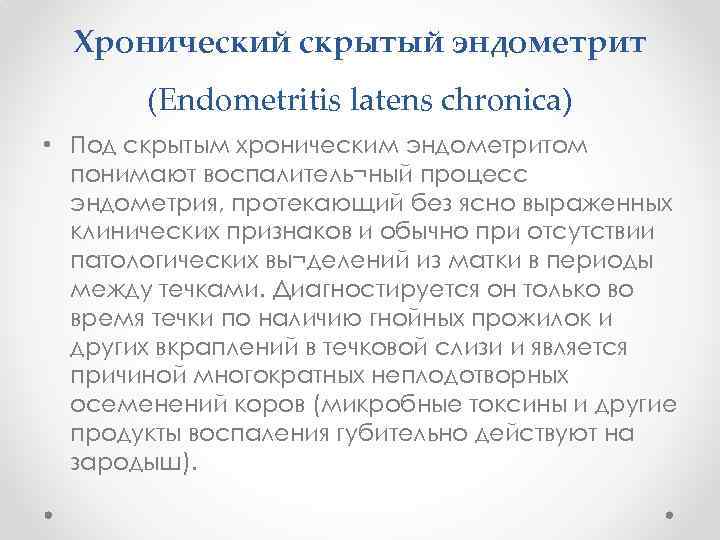 Хронический скрытый эндометрит

(Endometritis latens chronica)

• Под скрытым хроническим эндометритом понимают воспалитель¬ный процесс эндометрия, протекающий без ясно выраженных клинических признаков и обычно при отсутствии патологических вы¬делений из матки в периоды между течками. Диагностируется он только во время течки по наличию гнойных прожилок и других вкраплений в течковой слизи и является причиной многократных неплодотворных осеменений коров (микробные токсины и другие продукты воспаления губительно действуют на зародыш).